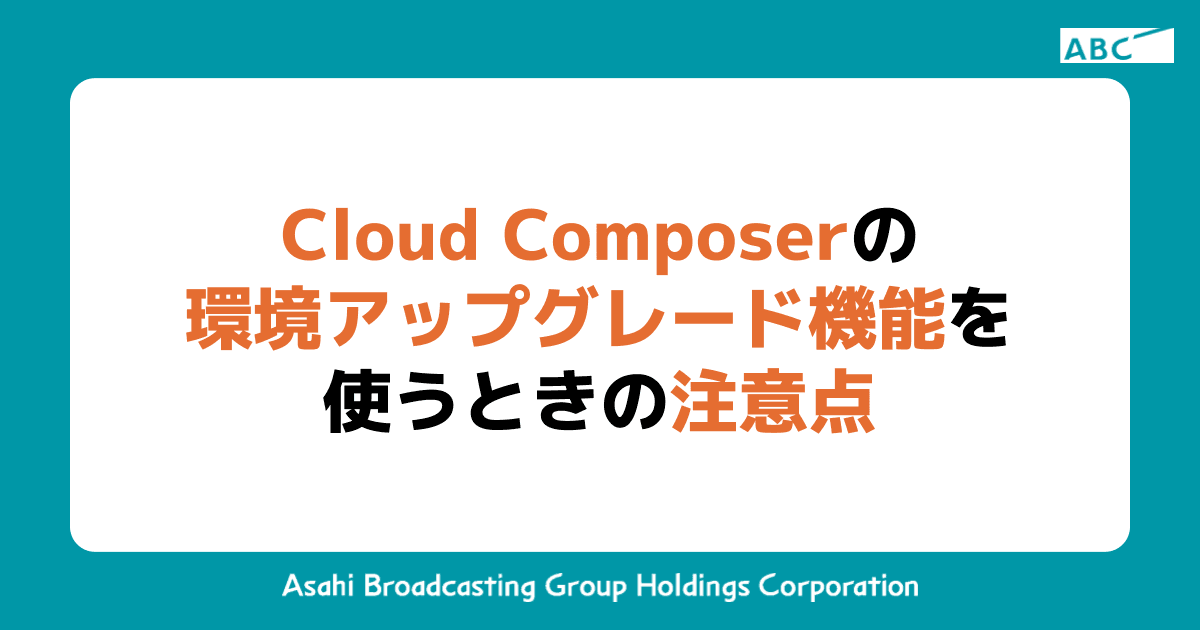 ABC

Cloud Composerの
環境アップグレード機能を
使うときの注意点

Asahi Broadcasting Group Holdings Corporation